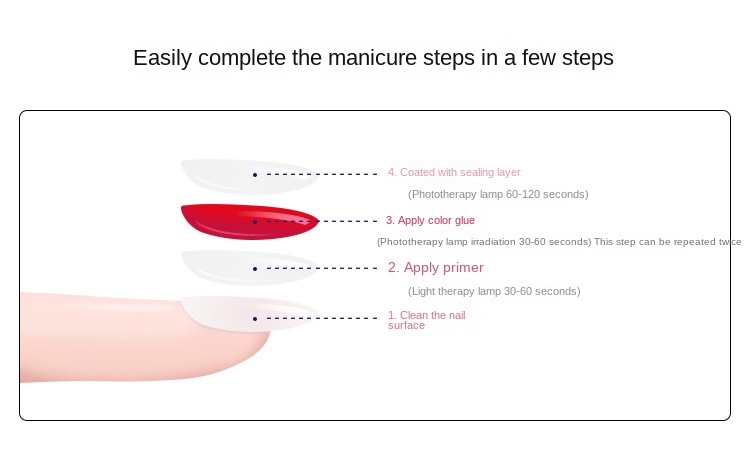 Easily complete the manicure steps in a few steps

4. Coated with sealing layer

(Phototherapy lamp 60-120 seconds)

3. Apply color glue

(Phototherapy lamp irradiation 30-60 seconds) This step can be repeated twice

2. Apply primer

(Light therapy lamp 30-60 seconds)

1. Clean the nail surface